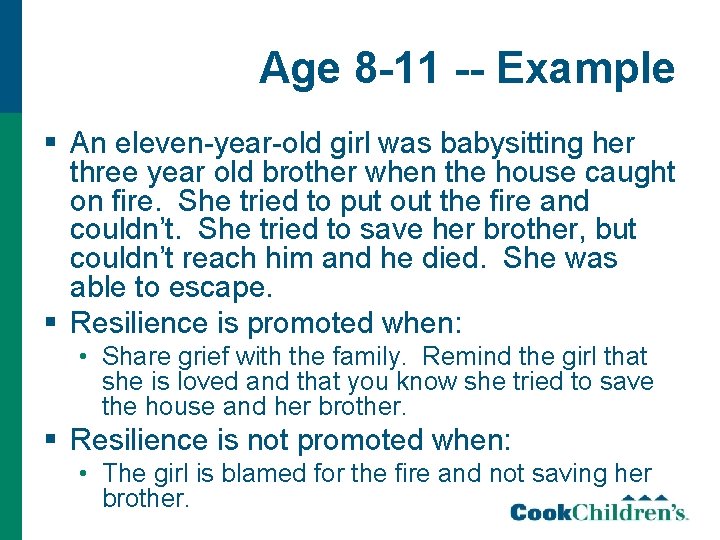 Age 8-11 -- Example

▪ An eleven-year-old girl was babysitting her three year old brother when the house caught on fire. She tried to put out the fire and couldn't. She tried to save her brother, but couldn't reach him and he died. She was able to escape.

▪ Resilience is promoted when:

• Share grief with the family. Remind the girl that she is loved and that you know she tried to save the house and her brother.

▪ Resilience is not promoted when:

• The girl is blamed for the fire and not saving her brother.

CookChildren's.